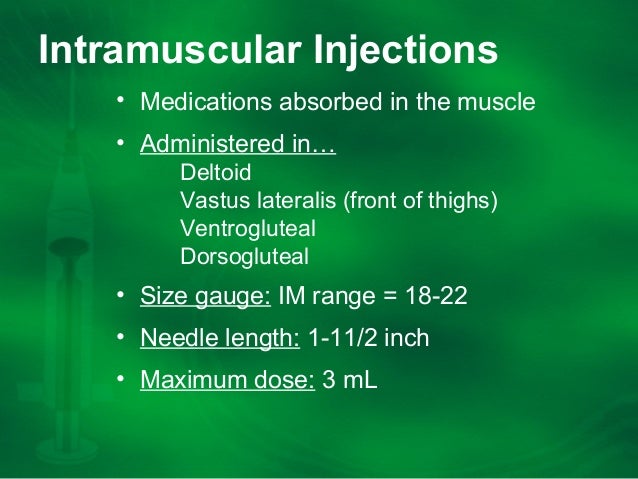 Intramuscular Injections

• Medications absorbed in the muscle

• Administered in…
Deltoid
Vastus lateralis (front of thighs)
Ventrogluteal
Dorsogluteal

• Size gauge: IM range = 18-22

• Needle length: 1-11/2 inch

• Maximum dose: 3 mL